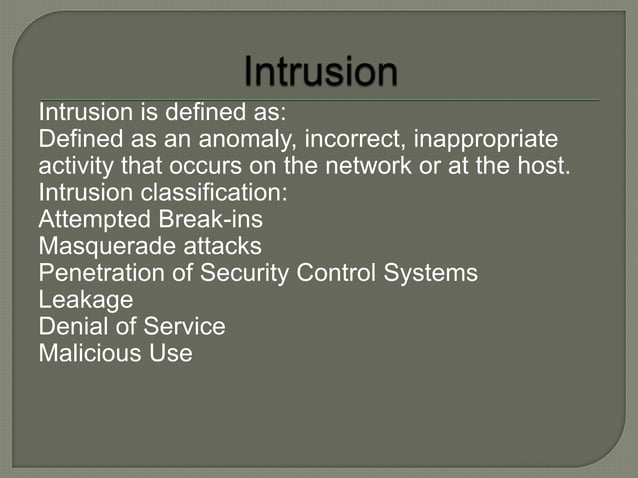 Intrusion

Intrusion is defined as:
Defined as an anomaly, incorrect, inappropriate activity that occurs on the network or at the host.
Intrusion classification:
Attempted Break-ins
Masquerade attacks
Penetration of Security Control Systems
Leakage
Denial of Service
Malicious Use